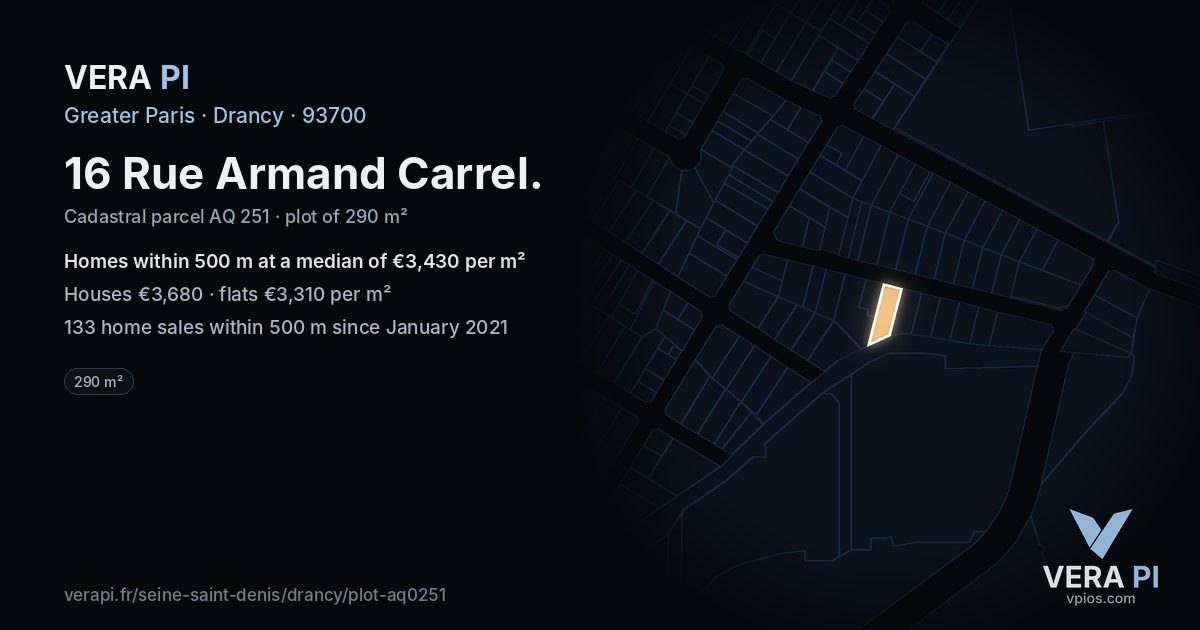 VERA PI

Greater Paris · Drancy · 93700

16 Rue Armand Carrel.

Cadastral parcel AQ 251 · plot of 290 m²

Homes within 500 m at a median of €3,430 per m²

Houses €3,680 · flats €3,310 per m²

133 home sales within 500 m since January 2021

290 m²

verapi.fr/seine-saint-denis/drancy/plot-aq0251

VERA PI
vpios.com